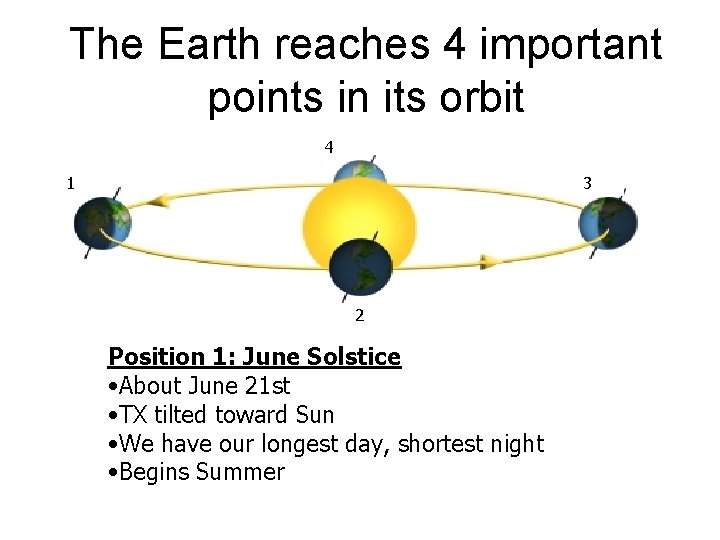 The Earth reaches 4 important points in its orbit

4

1

3

2

Position 1: June Solstice
•About June 21st
•TX tilted toward Sun
•We have our longest day, shortest night
•Begins Summer